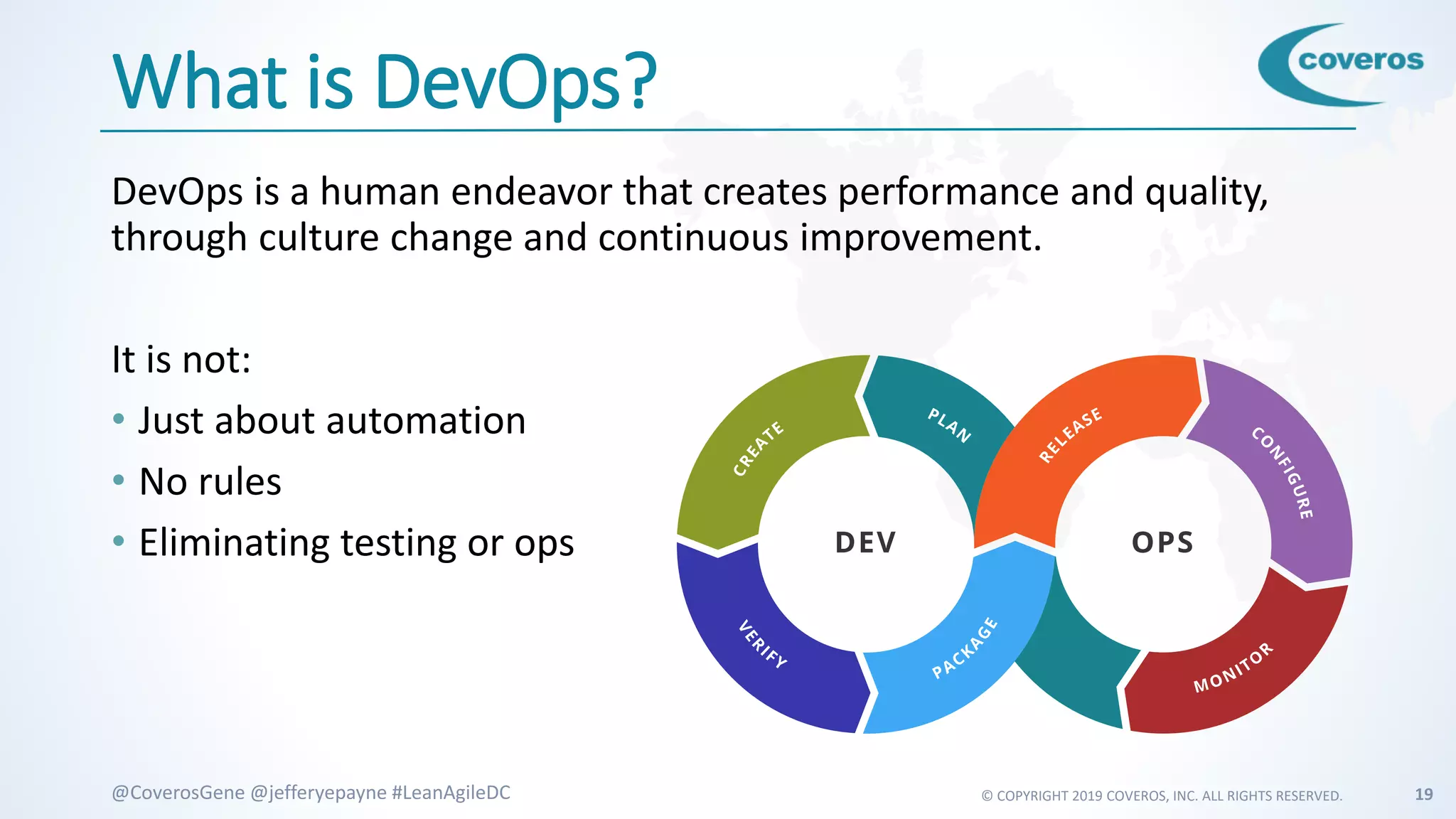 What is DevOps?

coveros

DevOps is a human endeavor that creates performance and quality, through culture change and continuous improvement.

It is not:

• Just about automation
• No rules
• Eliminating testing or ops

CREATE
PLAN
RELEASE
CONFIGURE
DEV
OPS
VERIFY
PACKAGE
MONITOR

@CoverosGene @jefferyepayne #LeanAgileDC

© COPYRIGHT 2019 COVEROS, INC. ALL RIGHTS RESERVED.

19